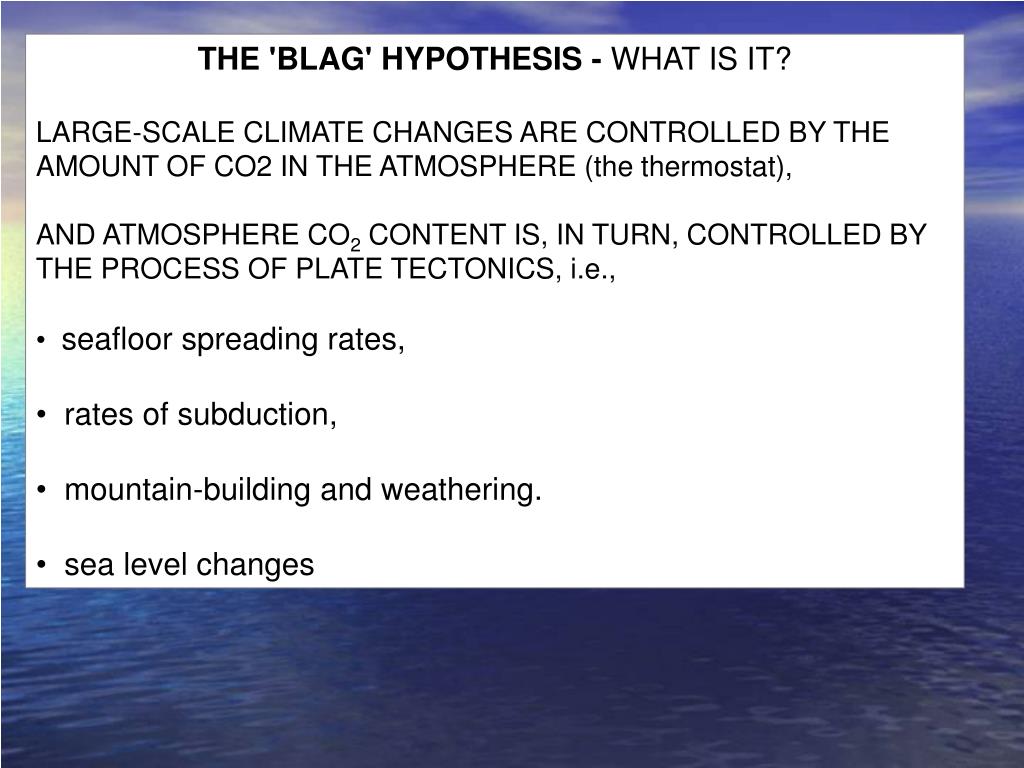 THE 'BLAG' HYPOTHESIS - WHAT IS IT?

LARGE-SCALE CLIMATE CHANGES ARE CONTROLLED BY THE AMOUNT OF CO2 IN THE ATMOSPHERE (the thermostat),

AND ATMOSPHERE $CO_2$ CONTENT IS, IN TURN, CONTROLLED BY THE PROCESS OF PLATE TECTONICS, i.e.,

• seafloor spreading rates,

• rates of subduction,

• mountain-building and weathering.

• sea level changes